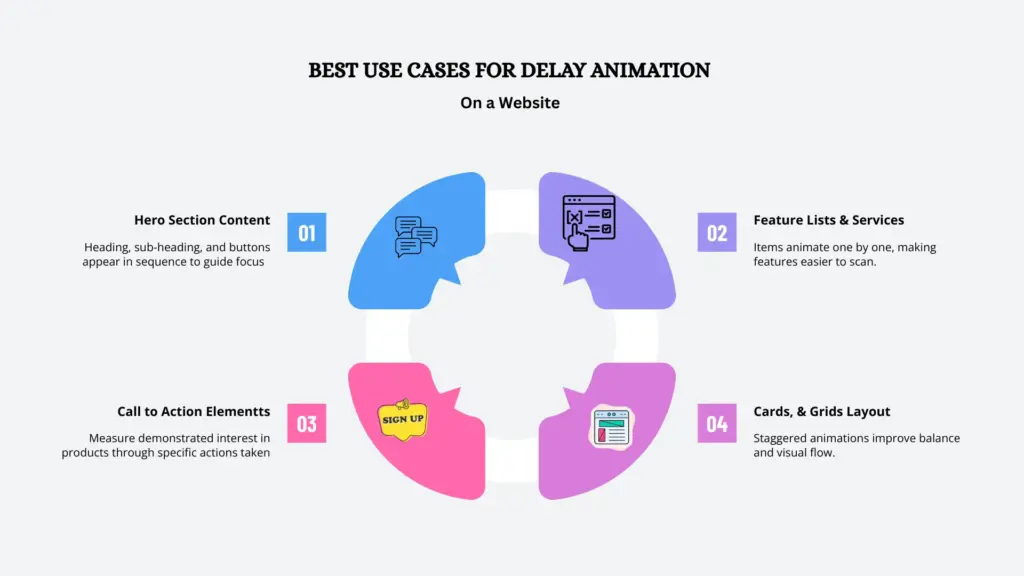 BEST USE CASES FOR DELAY ANIMATION

On a Website

Hero Section Content

Heading, sub-heading, and buttons appear in sequence to guide focus

01

02

Feature Lists & Services

Items animate one by one, making features easier to scan.

Call to Action Elementts

Measure demonstrated interest in products through specific actions taken

03

SIGN UP

04

Cards, & Grids Layout

Staggered animations improve balance and visual flow.